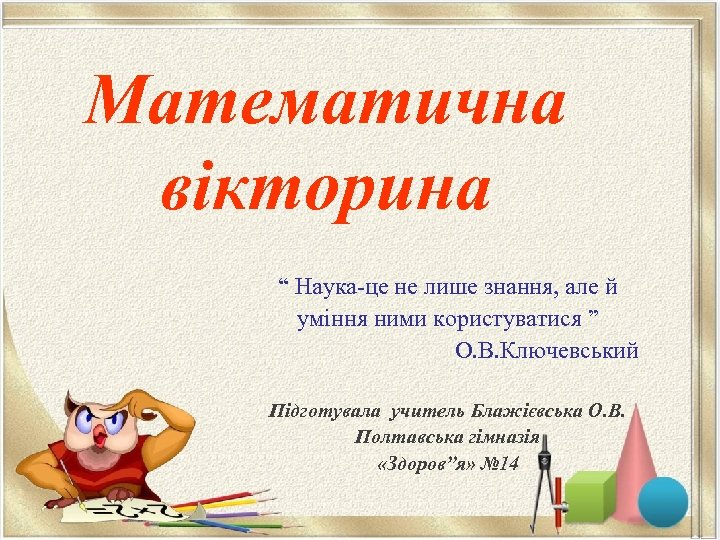 Математична вікторина

“ Наука-це не лише знання, але й уміння ними користуватися ”
О.В.Ключевський

Підготувала учитель Блажієвська О.В.
Полтавська гімназія
«Здоров”я» №14